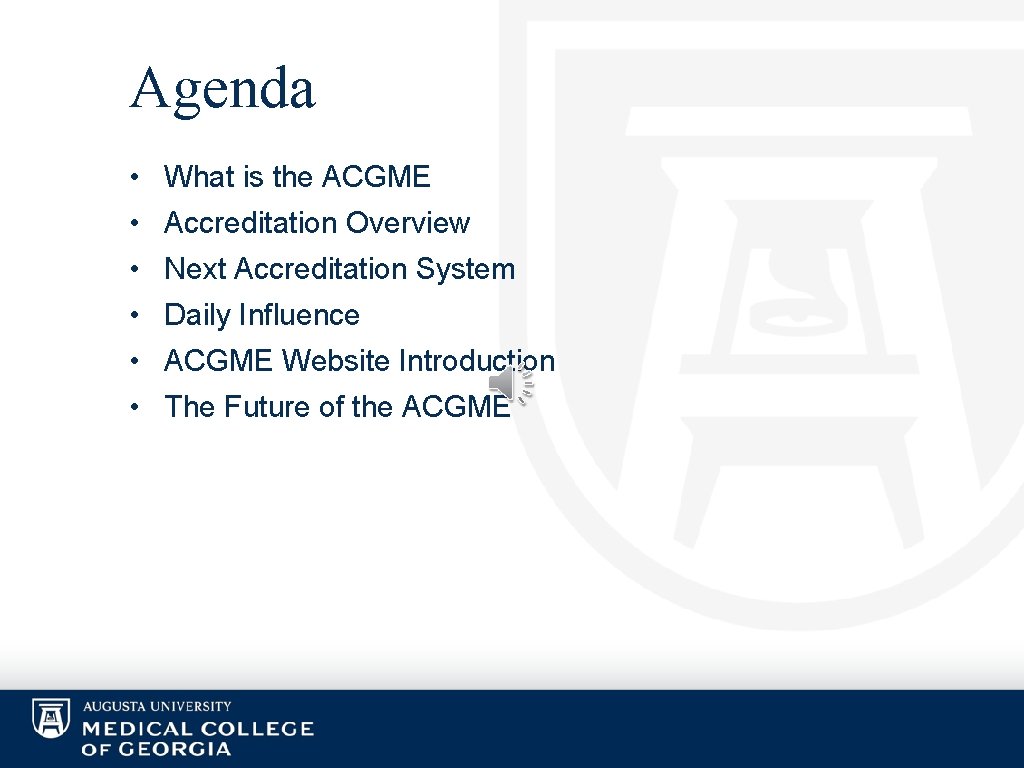 Agenda

• What is the ACGME
• Accreditation Overview
• Next Accreditation System
• Daily Influence
• ACGME Website Introduction
• The Future of the ACGME

AUGUSTA UNIVERSITY
MEDICAL COLLEGE OF GEORGIA